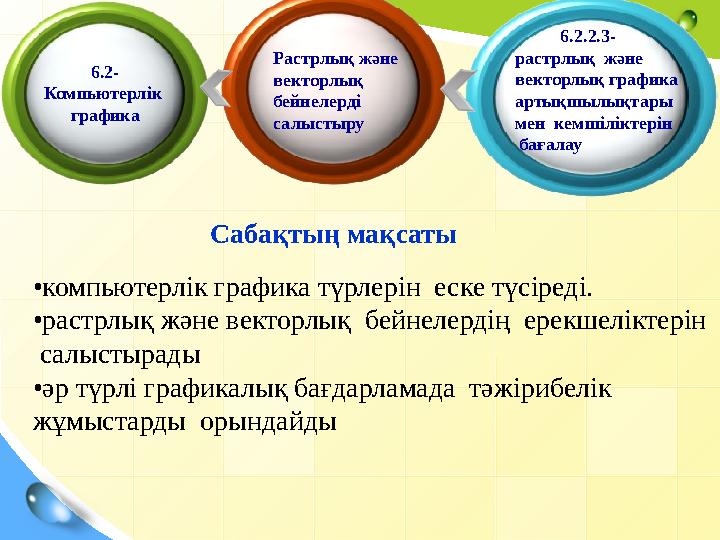 6.2-
Компьютерлік графика

Растрлық және векторлық бейнелерді салыстыру

6.2.2.3-
растрлық және векторлық графика артықшылықтары мен кемшіліктерін бағалау

Сабақтың мақсаты

•компьютерлік графика түрлерін еске түсіреді.
•растрлық және векторлық бейнелердің ерекшеліктерін салыстырады
•әр түрлі графикалық бағдарламада тәжірибелік жұмыстарды орындайды